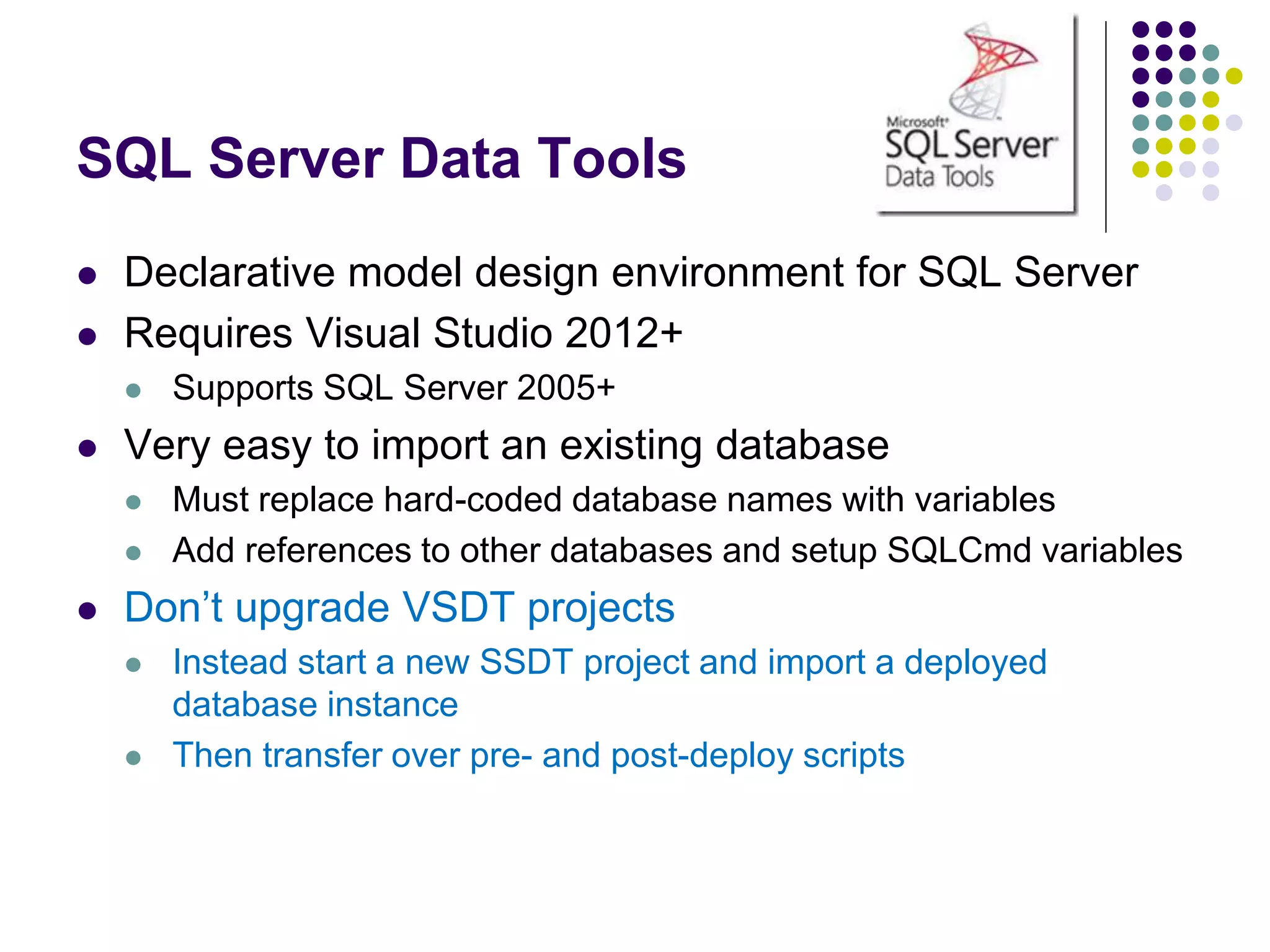 SQL Server Data Tools

Microsoft SQL Server Data Tools

- Declarative model design environment for SQL Server
- Requires Visual Studio 2012+
  - Supports SQL Server 2005+
- Very easy to import an existing database
  - Must replace hard-coded database names with variables
  - Add references to other databases and setup SQLCmd variables
- Don’t upgrade VSDT projects
  - Instead start a new SSDT project and import a deployed database instance
  - Then transfer over pre- and post-deploy scripts